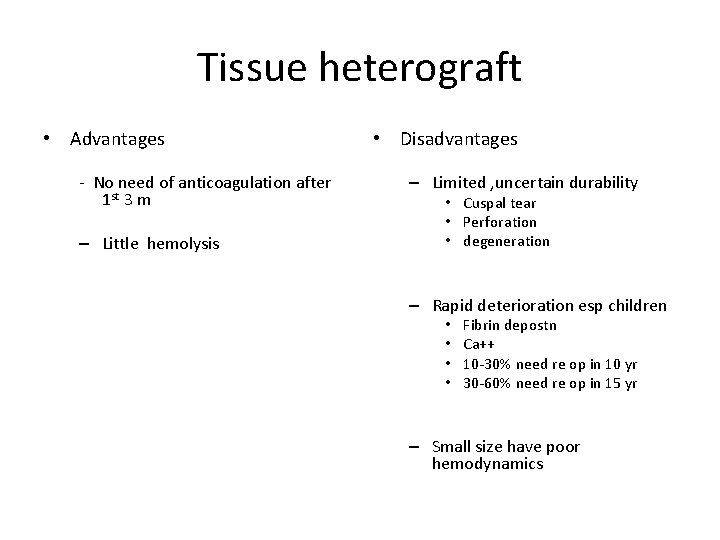 Tissue heterograft

• Advantages

- No need of anticoagulation after 1st 3 m

– Little hemolysis

• Disadvantages

– Limited ,uncertain durability
• Cuspal tear
• Perforation
• degeneration

– Rapid deterioration esp children
• Fibrin depostn
• Ca++
• 10-30% need re op in 10 yr
• 30-60% need re op in 15 yr

– Small size have poor hemodynamics